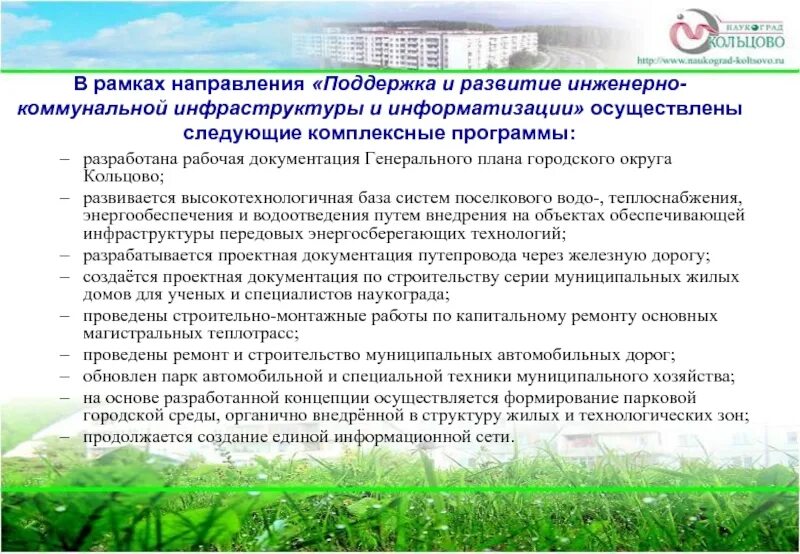 НАУКОГРАД КОЛЬЦОВО
http://www.naukograd-koltsovo.ru

В рамках направления «Поддержка и развитие инженерно-коммунальной инфраструктуры и информатизации» осуществлены следующие комплексные программы:

– разработана рабочая документация Генерального плана городского округа Кольцово;
– развивается высокотехнологичная база систем поселкового водо-, теплоснабжения, энергообеспечения и водоотведения путем внедрения на объектах обеспечивающей инфраструктуры передовых энергосберегающих технологий;
– разрабатывается проектная документация путепровода через железную дорогу;
– создаётся проектная документация по строительству серии муниципальных жилых домов для ученых и специалистов наукограда;
– проведены строительно-монтажные работы по капитальному ремонту основных магистральных теплотрасс;
– проведены ремонт и строительство муниципальных автомобильных дорог;
– обновлен парк автомобильной и специальной техники муниципального хозяйства;
– на основе разработанной концепции осуществляется формирование парковой городской среды, органично внедрённой в структуру жилых и технологических зон;
– продолжается создание единой информационной сети.